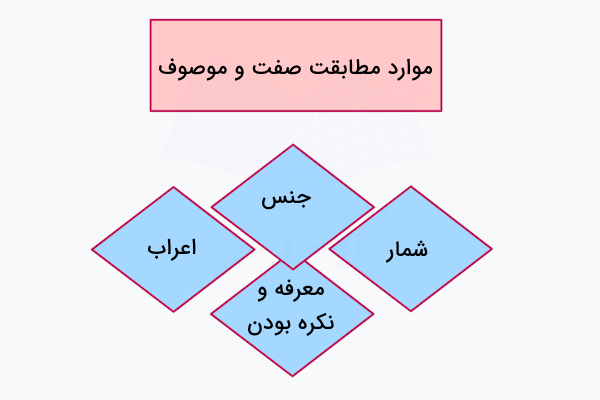 موارد مطابقت صفت و موصوف

جنس

شمار

اعراب

معرفه و
نکره بودن